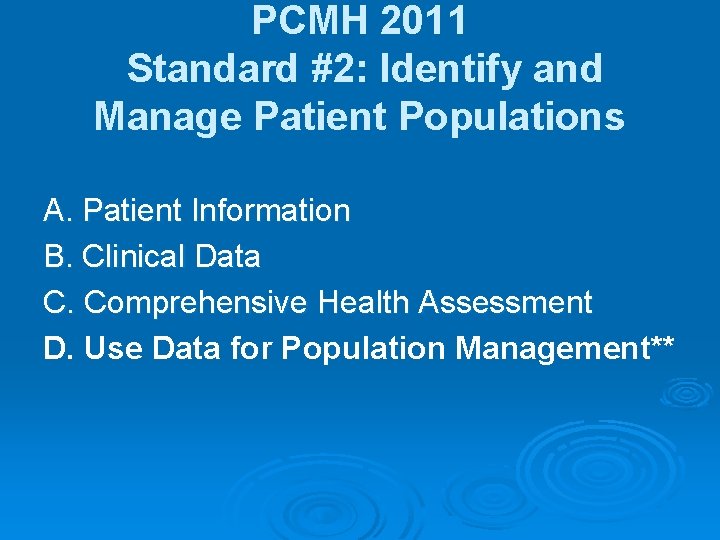 PCMH 2011
Standard #2: Identify and Manage Patient Populations

A. Patient Information
B. Clinical Data
C. Comprehensive Health Assessment
D. Use Data for Population Management**